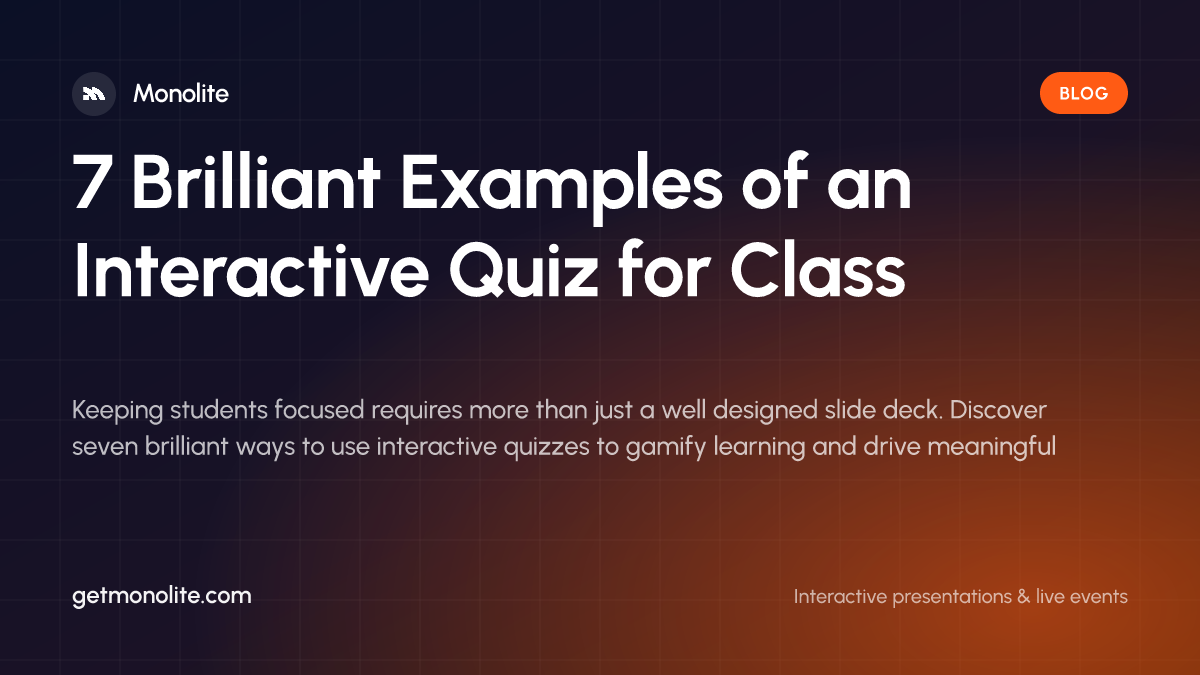 Monolite

BLOG

7 Brilliant Examples of an Interactive Quiz for Class

Keeping students focused requires more than just a well designed slide deck. Discover seven brilliant ways to use interactive quizzes to gamify learning and drive meaningful

getmonolite.com

Interactive presentations & live events